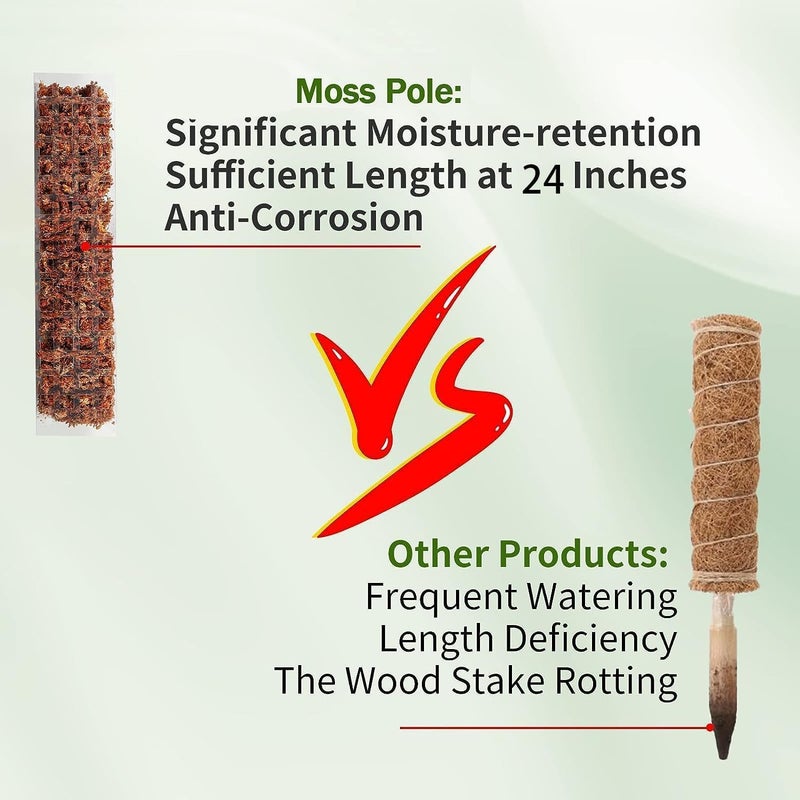 Moss Pole:
Significant Moisture-retention
Sufficient Length at 24 Inches
Anti-Corrosion

VS

Other Products:
Frequent Watering
Length Deficiency
The Wood Stake Rotting